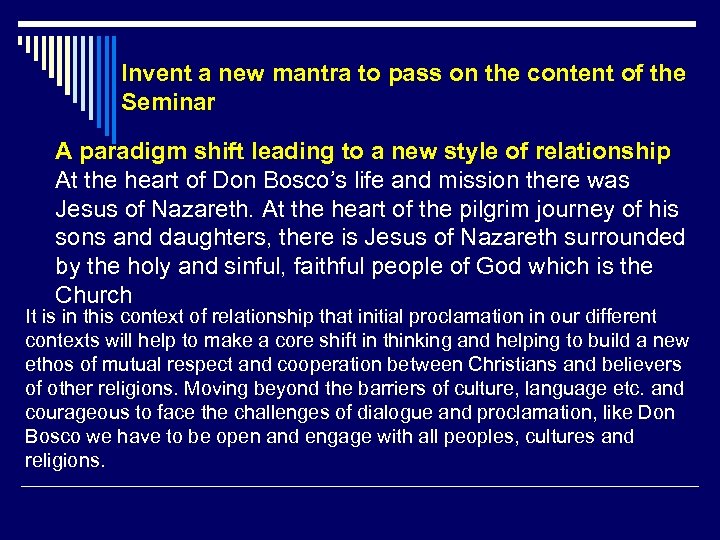 Invent a new mantra to pass on the content of the Seminar

A paradigm shift leading to a new style of relationship
At the heart of Don Bosco's life and mission there was Jesus of Nazareth. At the heart of the pilgrim journey of his sons and daughters, there is Jesus of Nazareth surrounded by the holy and sinful, faithful people of God which is the Church

It is in this context of relationship that initial proclamation in our different contexts will help to make a core shift in thinking and helping to build a new ethos of mutual respect and cooperation between Christians and believers of other religions. Moving beyond the barriers of culture, language etc. and courageous to face the challenges of dialogue and proclamation, like Don Bosco we have to be open and engage with all peoples, cultures and religions.